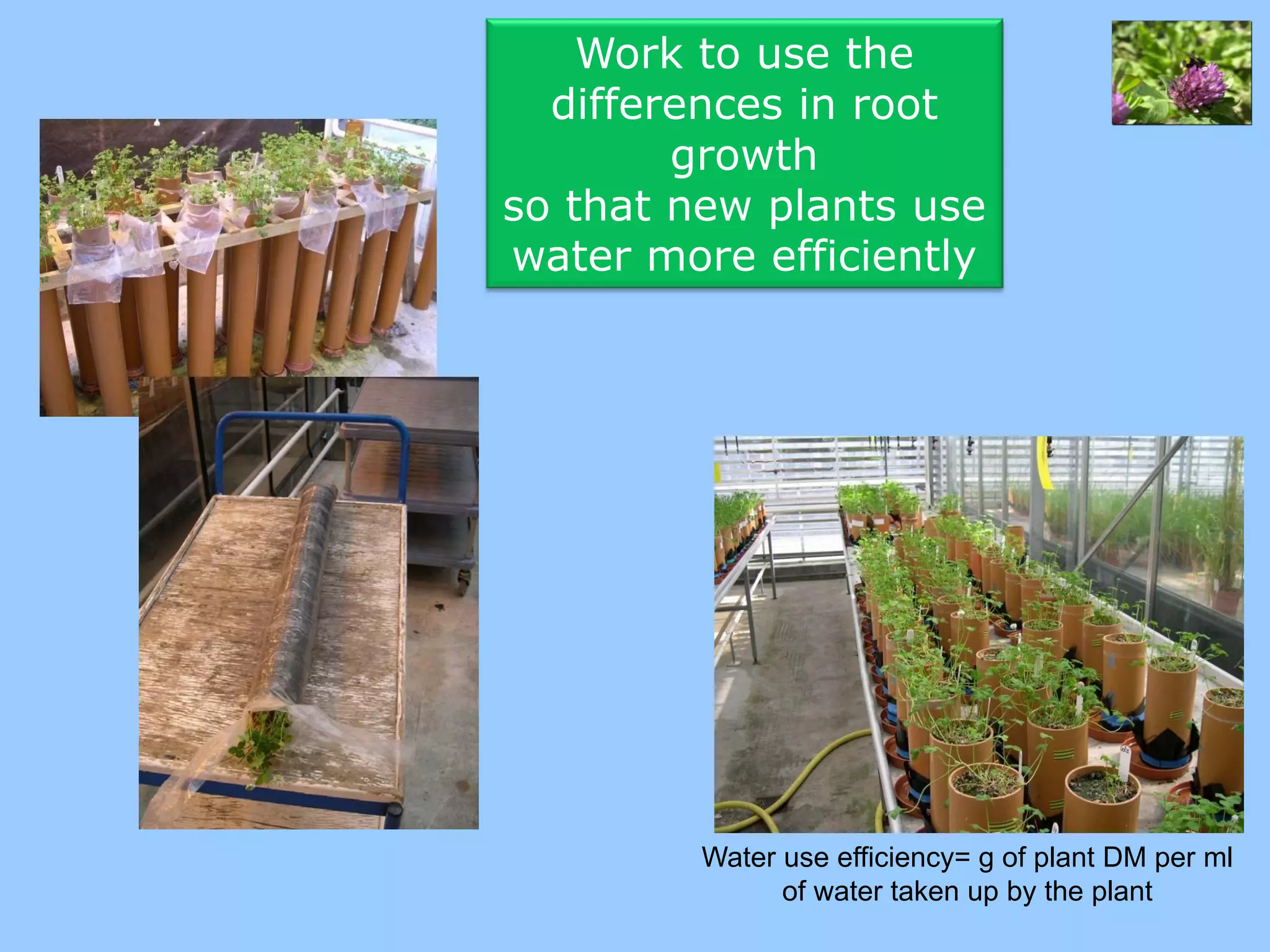 Work to use the differences in root growth
so that new plants use water more efficiently

Water use efficiency= g of plant DM per ml of water taken up by the plant